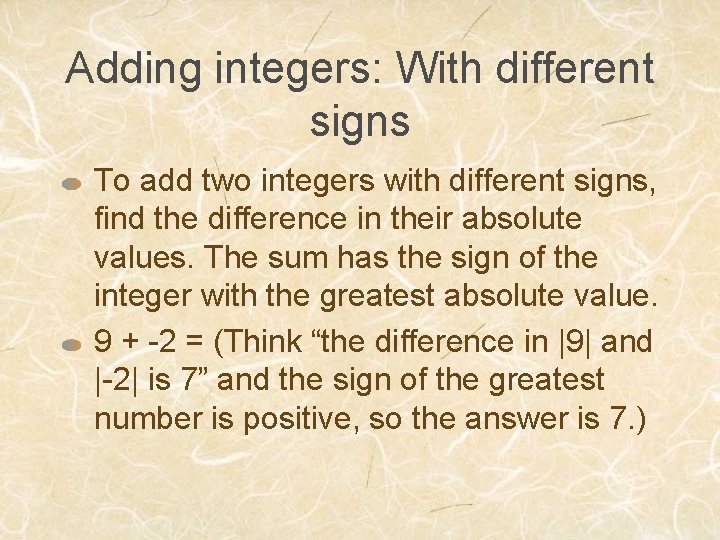 Adding integers: With different signs

To add two integers with different signs, find the difference in their absolute values. The sum has the sign of the integer with the greatest absolute value.

9 + -2 = (Think “the difference in |9| and |-2| is 7” and the sign of the greatest number is positive, so the answer is 7.)